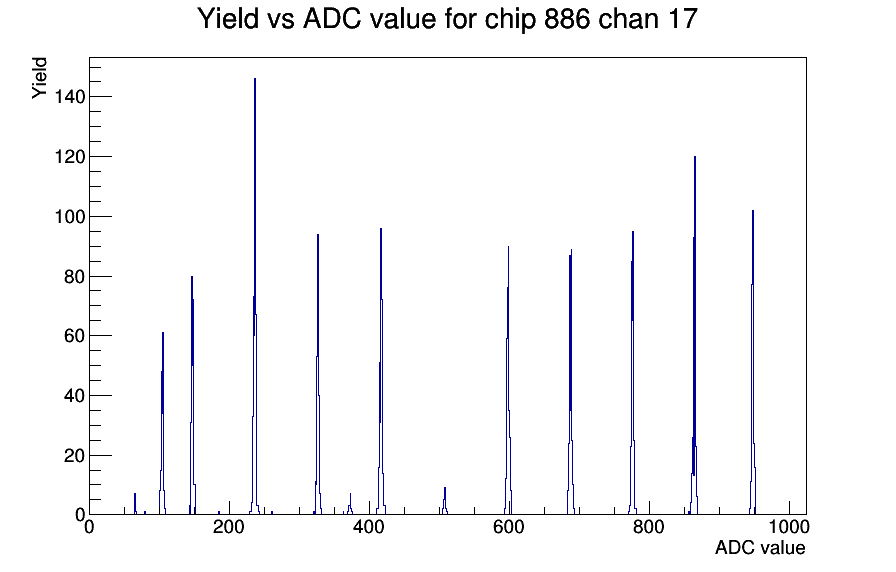 Yield vs ADC value for chip 886 chan 17

Yield

140
120
100
80
60
40
20
0

0
200
400
600
800
1000

ADC value